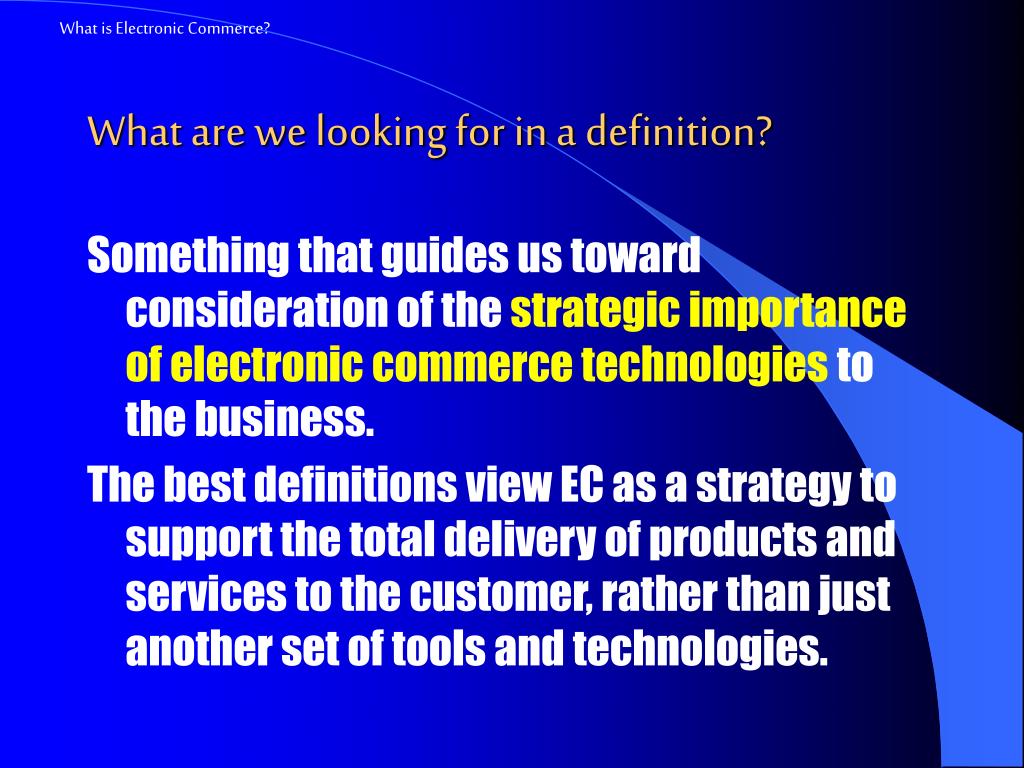 What is Electronic Commerce?

What are we looking for in a definition?

Something that guides us toward consideration of the strategic importance of electronic commerce technologies to the business.

The best definitions view EC as a strategy to support the total delivery of products and services to the customer, rather than just another set of tools and technologies.